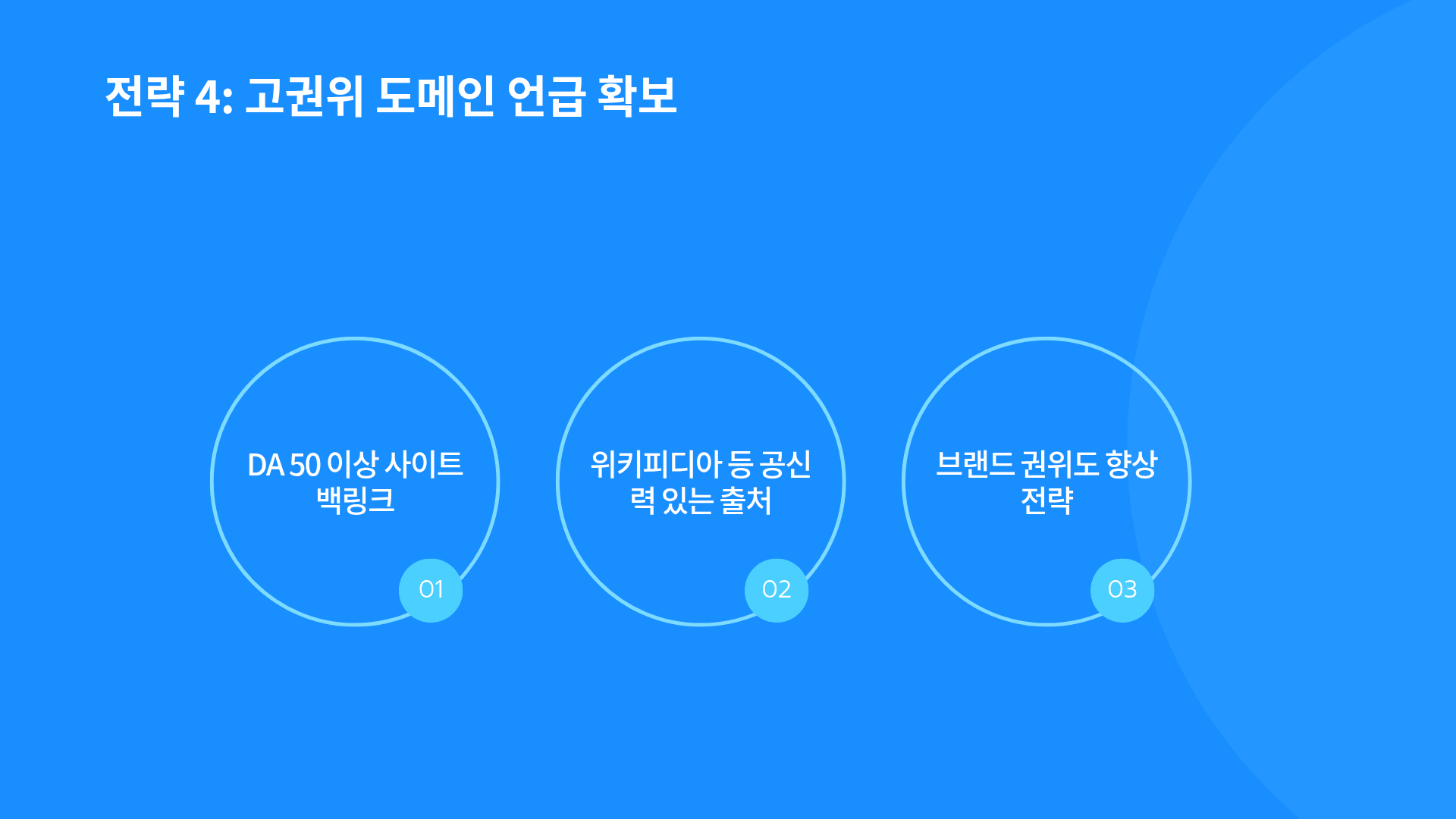 전략 4: 고권위 도메인 언급 확보

DA 50 이상 사이트 백링크

01

위키피디아 등 공신력 있는 출처

02

브랜드 권위도 향상 전략

03